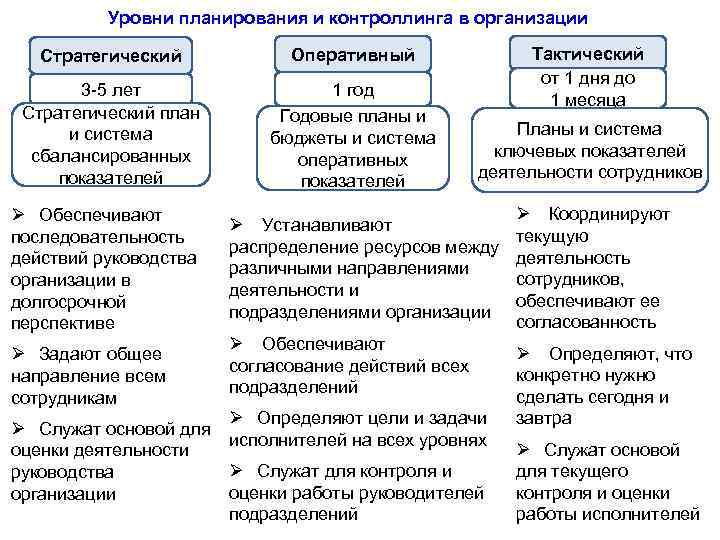 Уровни планирования и контроллинга в организации

Стратегический

3-5 лет

Стратегический план и система сбалансированных показателей

➢ Обеспечивают последовательность действий руководства организации в долгосрочной перспективе

➢ Задают общее направление всем сотрудникам

➢ Служат основой для оценки деятельности руководства организации

Оперативный

1 год

Годовые планы и бюджеты и система оперативных показателей

➢ Устанавливают распределение ресурсов между различными направлениями деятельности и подразделениями организации

➢ Обеспечивают согласование действий всех подразделений

➢ Определяют цели и задачи исполнителей на всех уровнях

➢ Служат для контроля и оценки работы руководителей подразделений

Тактический

от 1 дня до 1 месяца

Планы и система ключевых показателей деятельности сотрудников

➢ Координируют текущую деятельность сотрудников, обеспечивают ее согласованность

➢ Определяют, что конкретно нужно сделать сегодня и завтра

➢ Служат основой для текущего контроля и оценки работы исполнителей